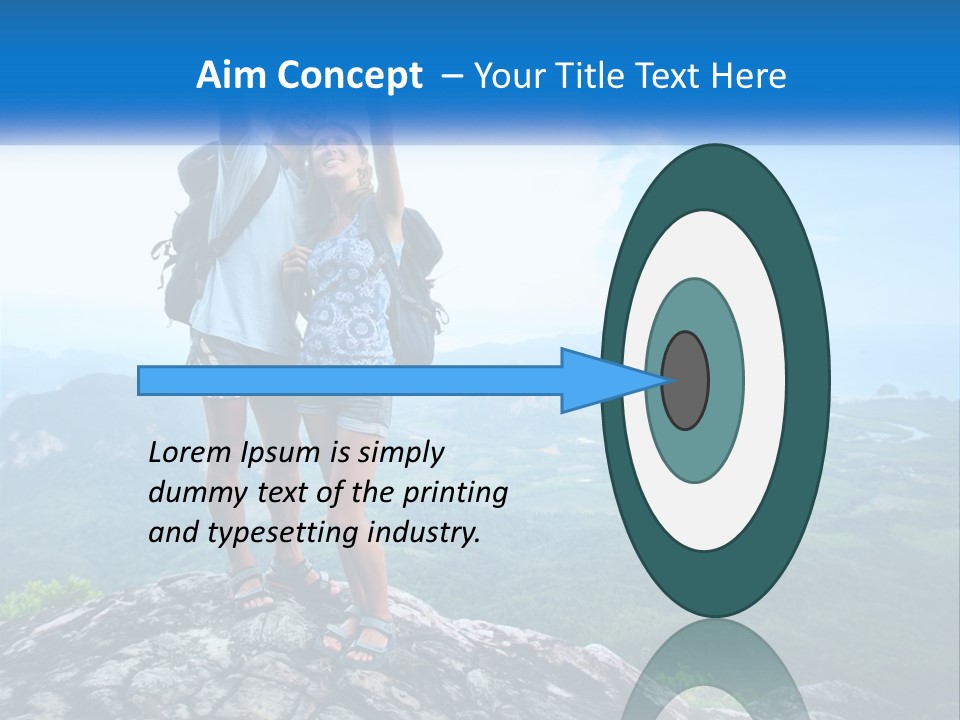 Aim Concept – Your Title Text Here

Lorem Ipsum is simply dummy text of the printing and typesetting industry.